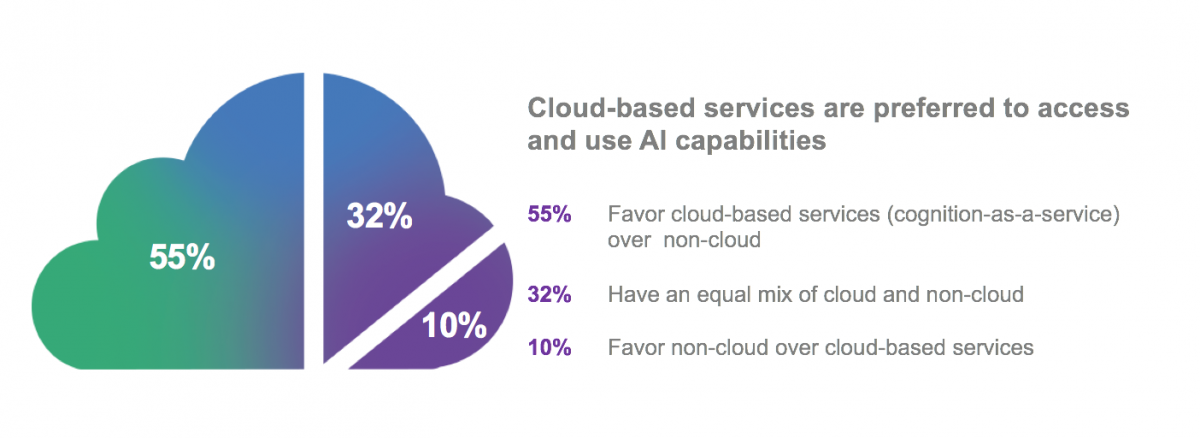 55%

32%

10%

Cloud-based services are preferred to access and use AI capabilities

55% Favor cloud-based services (cognition-as-a-service) over non-cloud

32% Have an equal mix of cloud and non-cloud

10% Favor non-cloud over cloud-based services